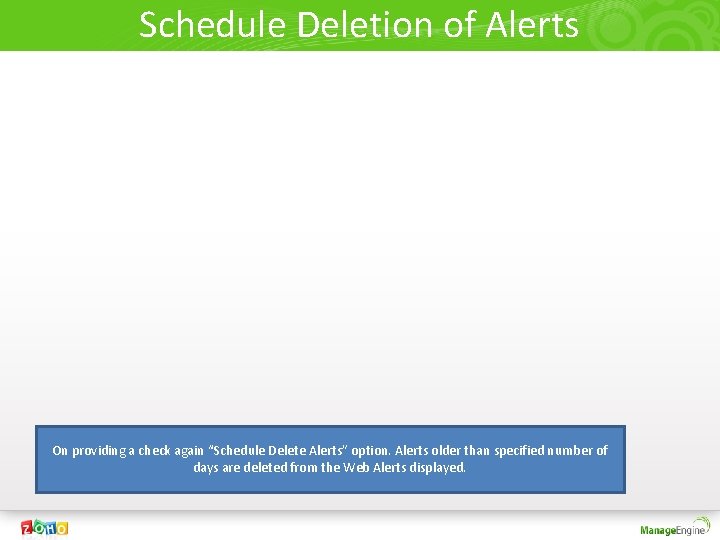 Schedule Deletion of Alerts

On providing a check again "Schedule Delete Alerts" option. Alerts older than specified number of days are deleted from the Web Alerts displayed.

ZOHO

ManageEngine